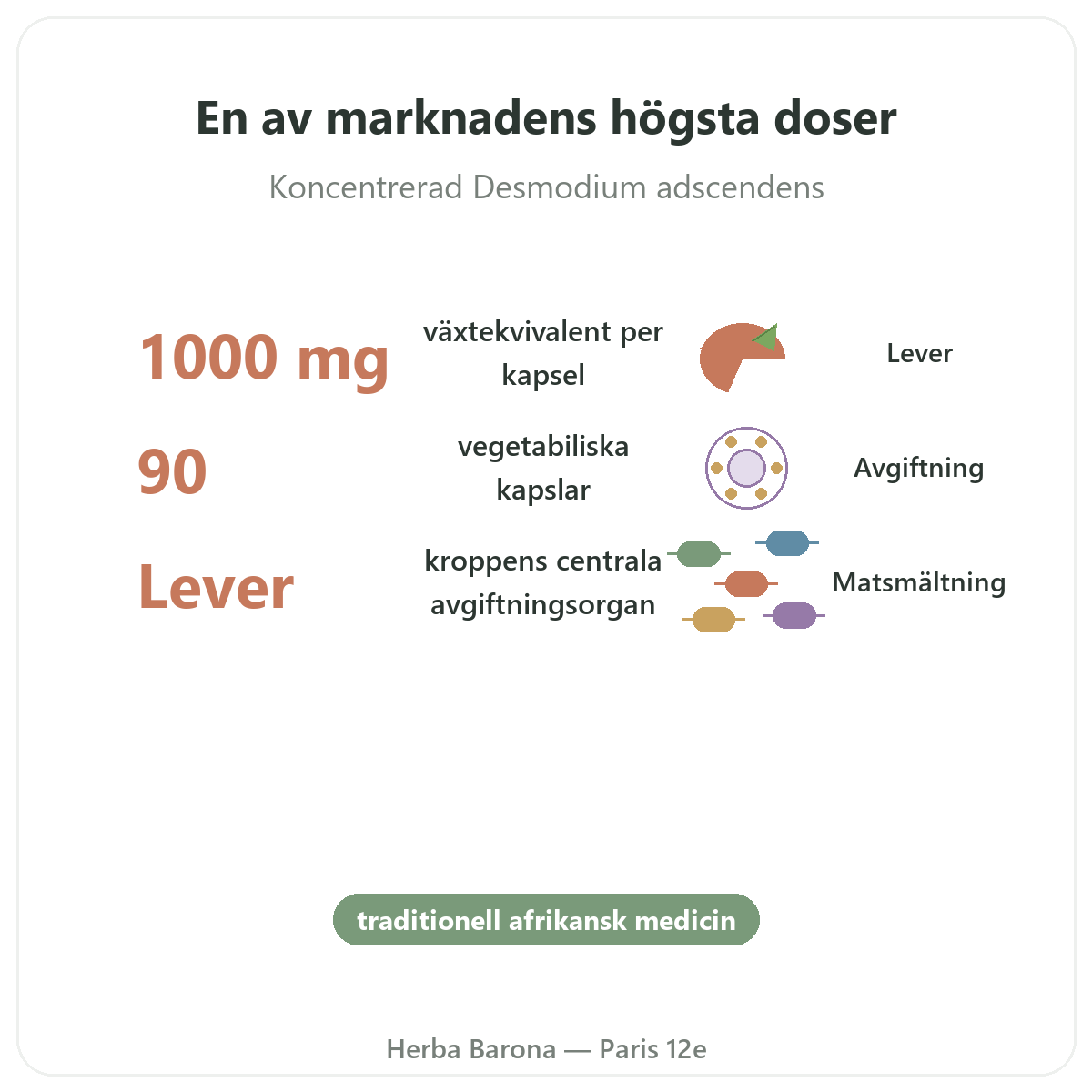 En av marknadens högsta doser

Koncentrerad Desmodium adscendens

1000 mg växtekvivalent per kapsel

Lever

90 vegetabiliska kapslar

Avgiftning

Lever kroppens centrala avgiftningsorgan

Matsmältning

traditionell afrikansk medicin

Herba Barona — Paris 12e